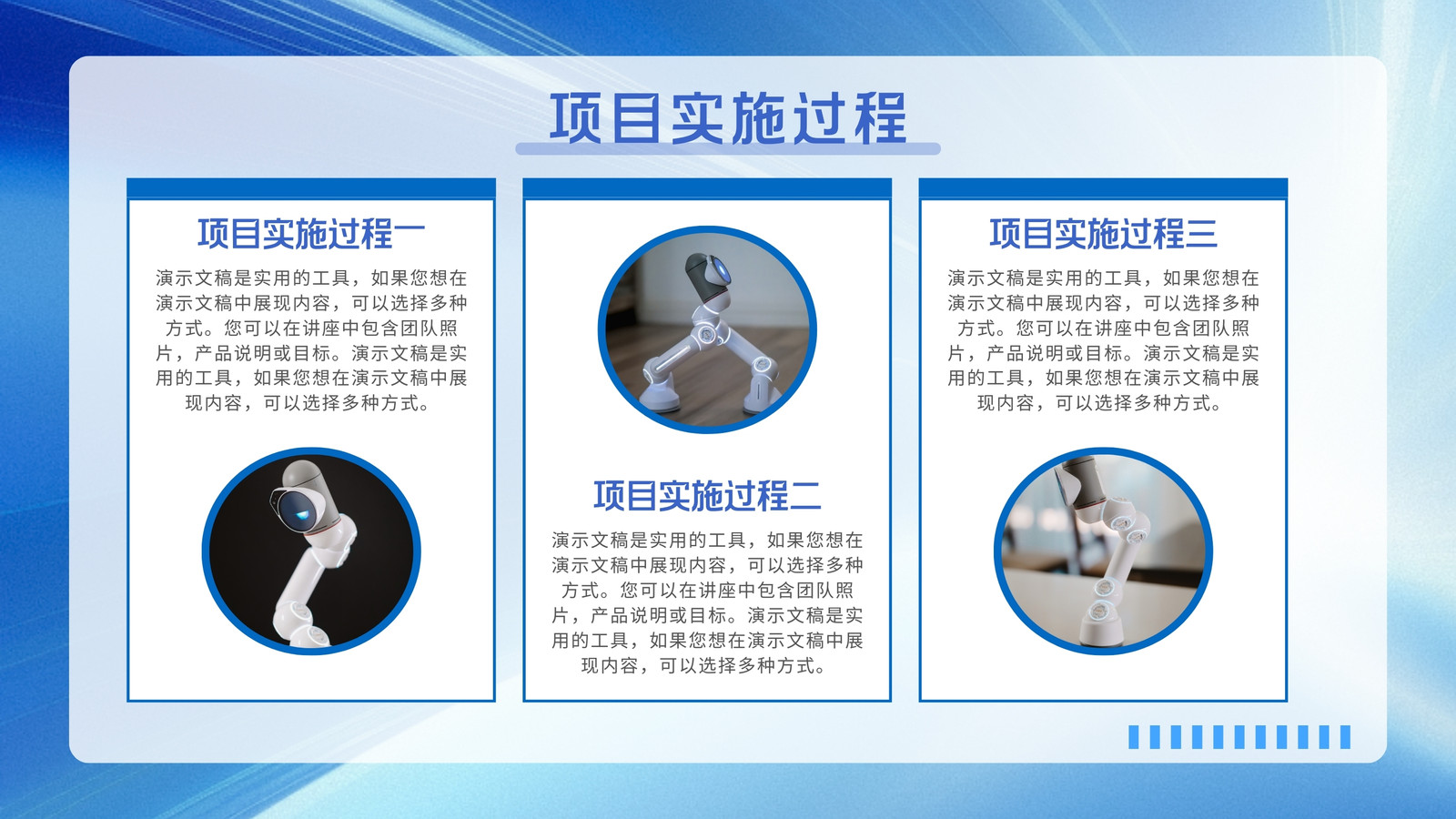 项目实施过程

项目实施过程一

演示文稿是实用的工具，如果您想在演示文稿中展现内容，可以选择多种方式。您可以在讲座中包含团队照片，产品说明或目标。演示文稿是实用的工具，如果您想在演示文稿中展现内容，可以选择多种方式。

项目实施过程二

演示文稿是实用的工具，如果您想在演示文稿中展现内容，可以选择多种方式。您可以在讲座中包含团队照片，产品说明或目标。演示文稿是实用的工具，如果您想在演示文稿中展现内容，可以选择多种方式。

项目实施过程三

演示文稿是实用的工具，如果您想在演示文稿中展现内容，可以选择多种方式。您可以在讲座中包含团队照片，产品说明或目标。演示文稿是实用的工具，如果您想在演示文稿中展现内容，可以选择多种方式。